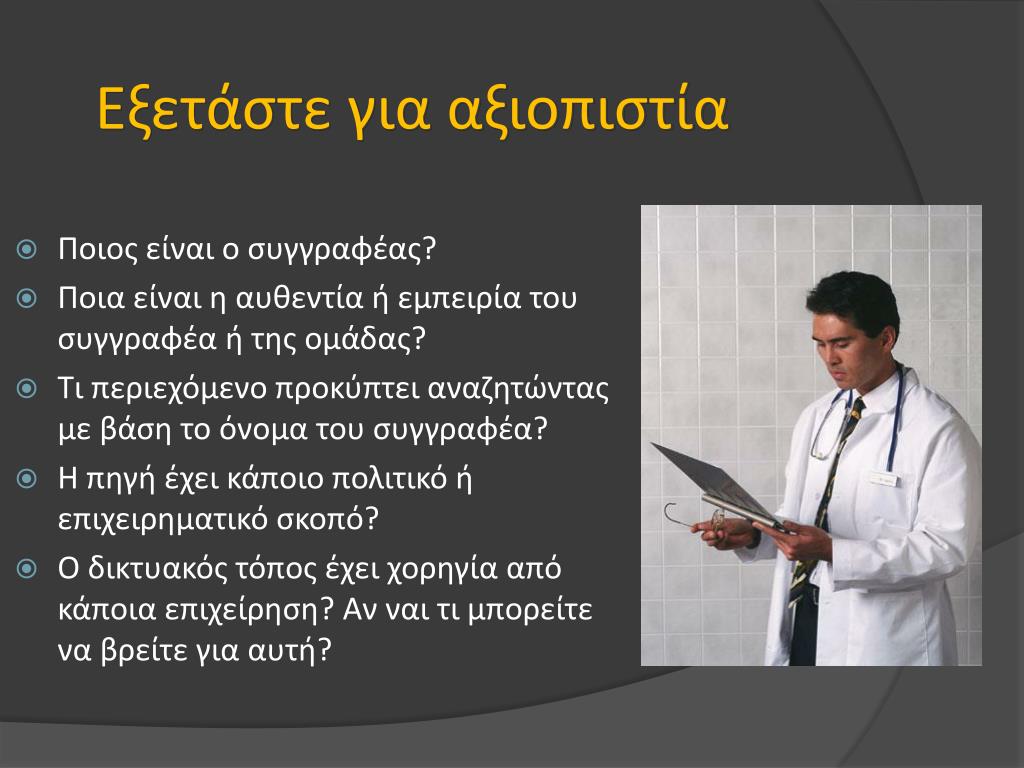 Εξετάστε για αξιοπιστία

Ποιος είναι ο συγγραφέας?

Ποια είναι η αυθεντία ή εμπειρία του συγγραφέα ή της ομάδας?

Τι περιεχόμενο προκύπτει αναζητώντας με βάση το όνομα του συγγραφέα?

Η πηγή έχει κάποιο πολιτικό ή επιχειρηματικό σκοπό?

Ο δικτυακός τόπος έχει χορηγία από κάποια επιχείρηση? Αν ναι τι μπορείτε να βρείτε για αυτή?